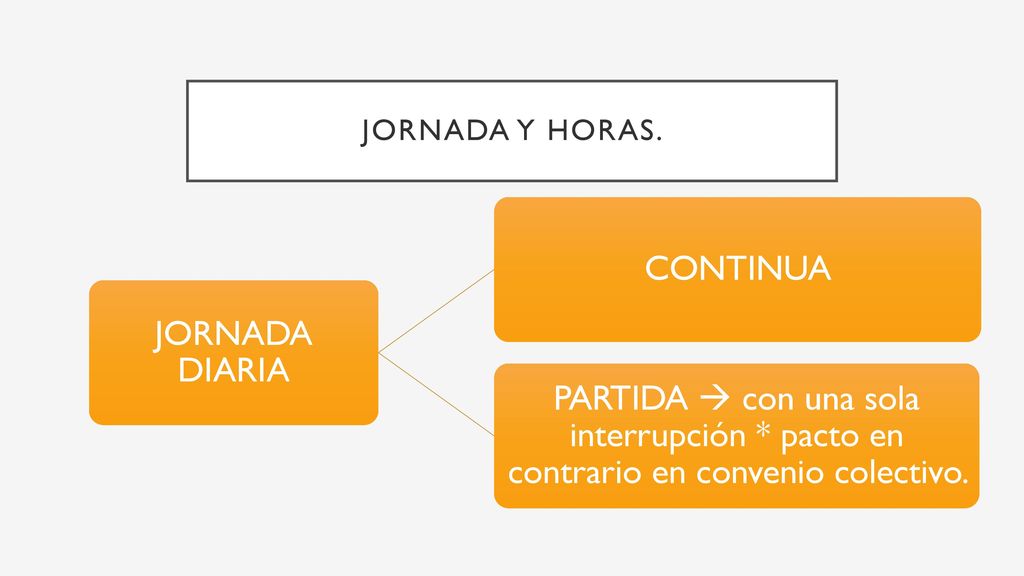 JORNADA Y HORAS.

JORNADA DIARIA

CONTINUA

PARTIDA → con una sola interrupción * pacto en contrario en convenio colectivo.